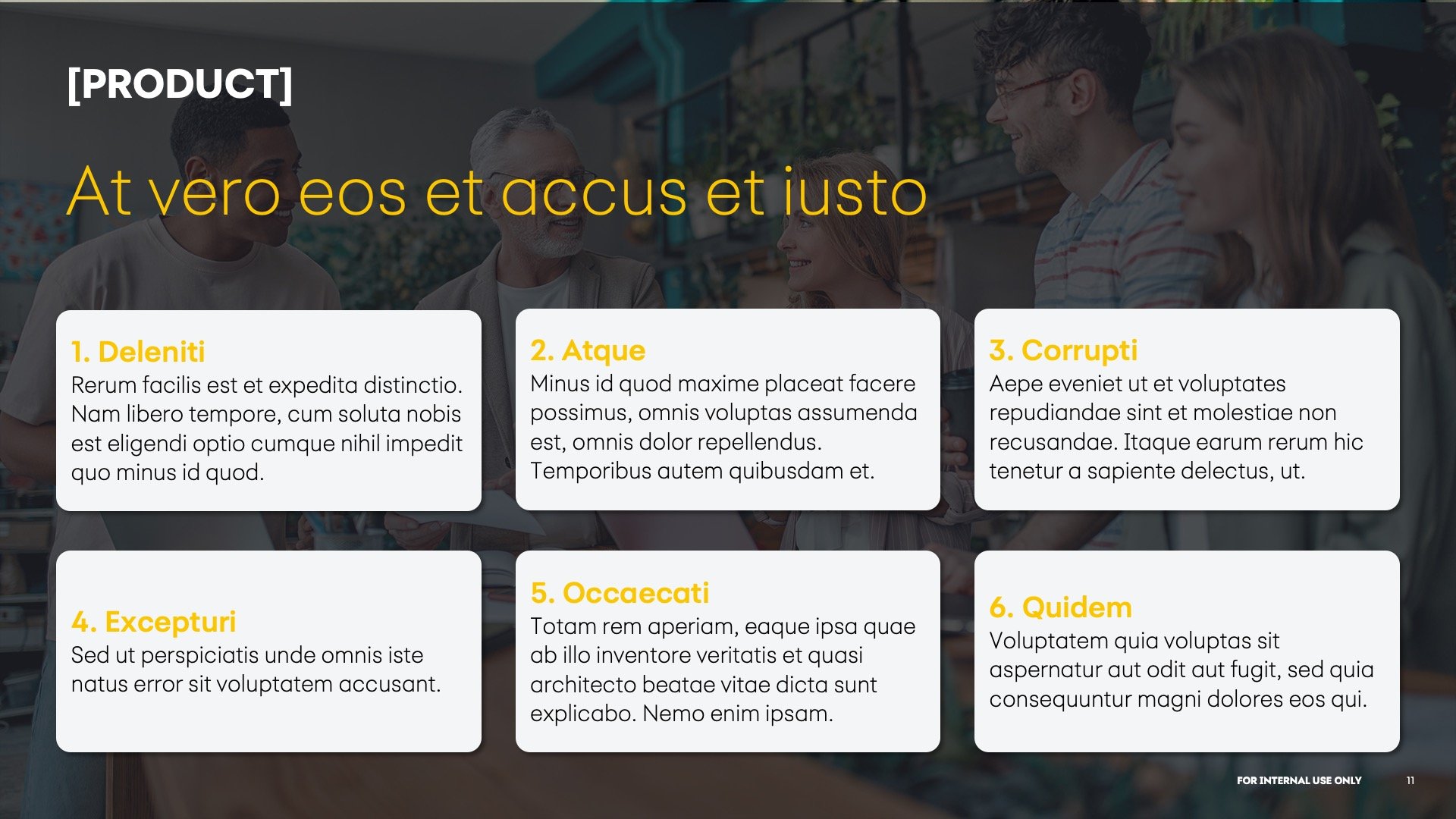 [PRODUCT]

At vero eos et accus et iusto

1. Deleniti
Rerum facilis est et expedita distinctio. Nam libero tempore, cum soluta nobis est eligendi optio cumque nihil impedit quo minus id quod.

2. Atque
Minus id quod maxime placeat facere possimus, omnis voluptas assumenda est, omnis dolor repellendus. Temporibus autem quibusdam et.

3. Corrupti
Aepe eveniet ut et voluptates repudiandae sint et molestiae non recusandae. Itaque earum rerum hic tenetur a sapiente delectus, ut.

4. Excepturi
Sed ut perspiciatis unde omnis iste natus error sit voluptatem accusant.

5. Occaecati
Totam rem aperiam, eaque ipsa quae ab illo inventore veritatis et quasi architecto beatae vitae dicta sunt explicabo. Nemo enim ipsam.

6. Quidem
Voluptatem quia voluptas sit aspernatur aut odit aut fugit, sed quia consequuntur magni dolores eos qui.

FOR INTERNAL USE ONLY

11